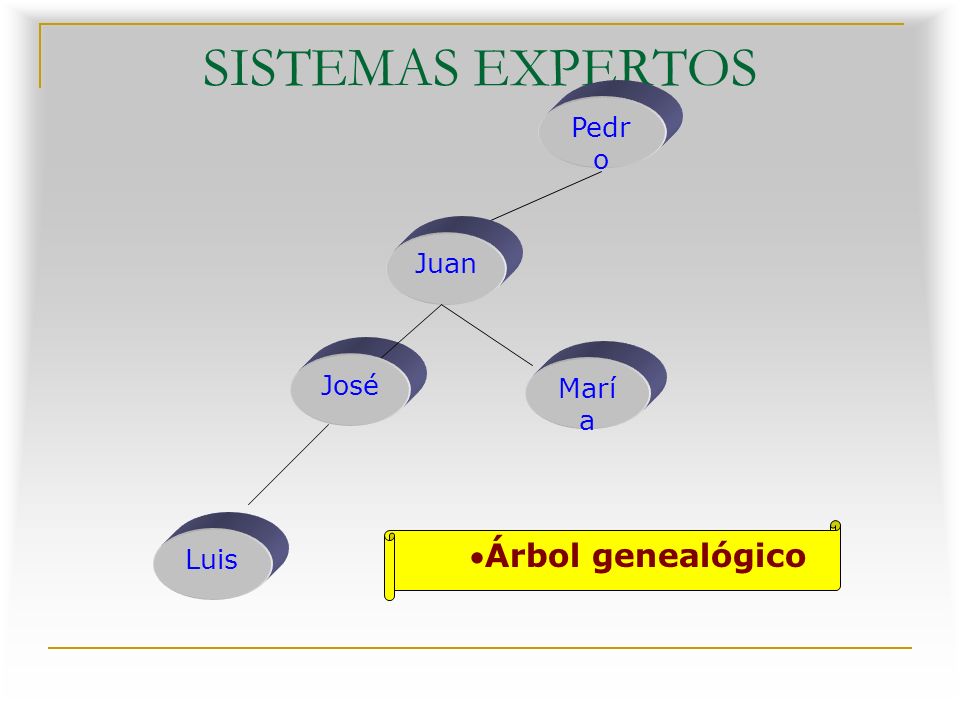 SISTEMAS EXPERTOS

Pedro

Juan

José

María

Luis

•Árbol genealógico